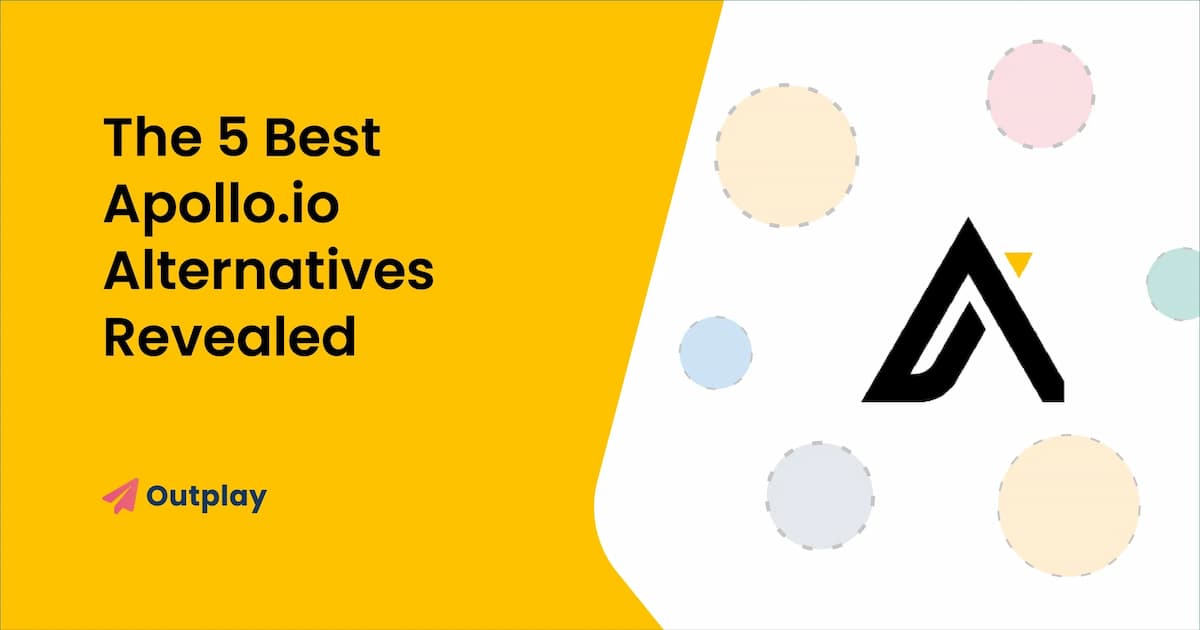 The 5 Best Apollo.io Alternatives Revealed

Outplay